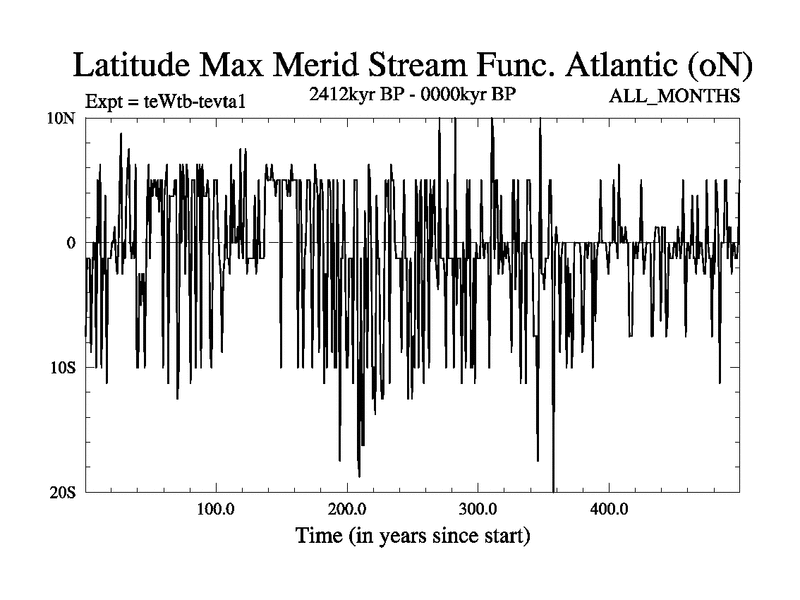 Latitude Max Merid Stream Func. Atlantic (oN)

Expt = teWtb-tevta1

2412kyr BP - 0000kyr BP

ALL_MONTHS

10N

0

10S

20S

100.0

200.0

300.0

400.0

Time (in years since start)